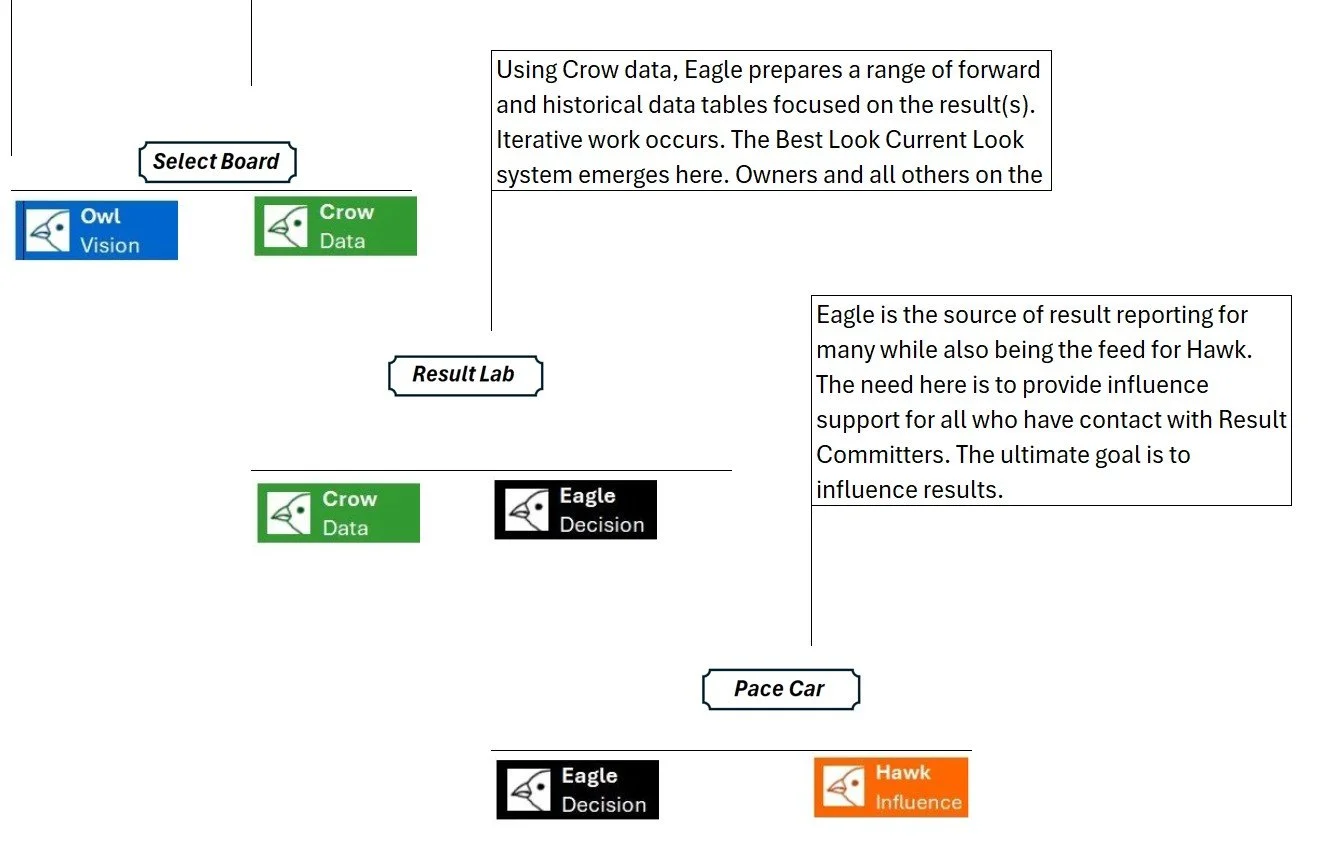 Using Crow data, Eagle prepares a range of forward and historical data tables focused on the result(s). Iterative work occurs. The Best Look Current Look system emerges here. Owners and all others on the

Select Board

Owl
Vision

Crow
Data

Eagle is the source of result reporting for many while also being the feed for Hawk. The need here is to provide influence support for all who have contact with Result Committers. The ultimate goal is to influence results.

Result Lab

Crow
Data

Eagle
Decision

Pace Car

Eagle
Decision

Hawk
Influence